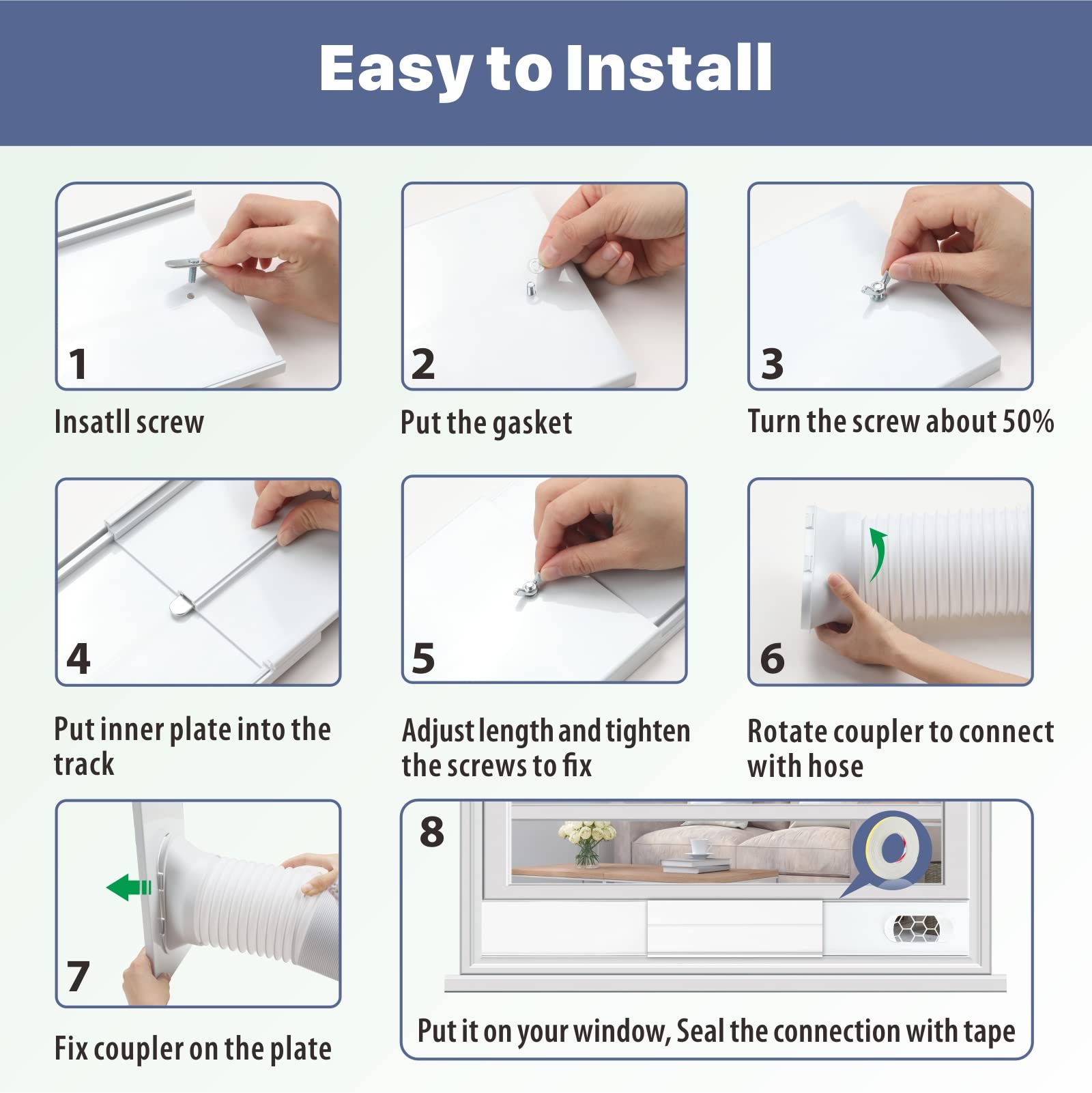 Easy to Install

1

Insatll screw

2

Put the gasket

3

Turn the screw about 50%

4

Put inner plate into the track

5

Adjust length and tighten the screws to fix

6

Rotate coupler to connect with hose

7

Fix coupler on the plate

8

Put it on your window, Seal the connection with tape